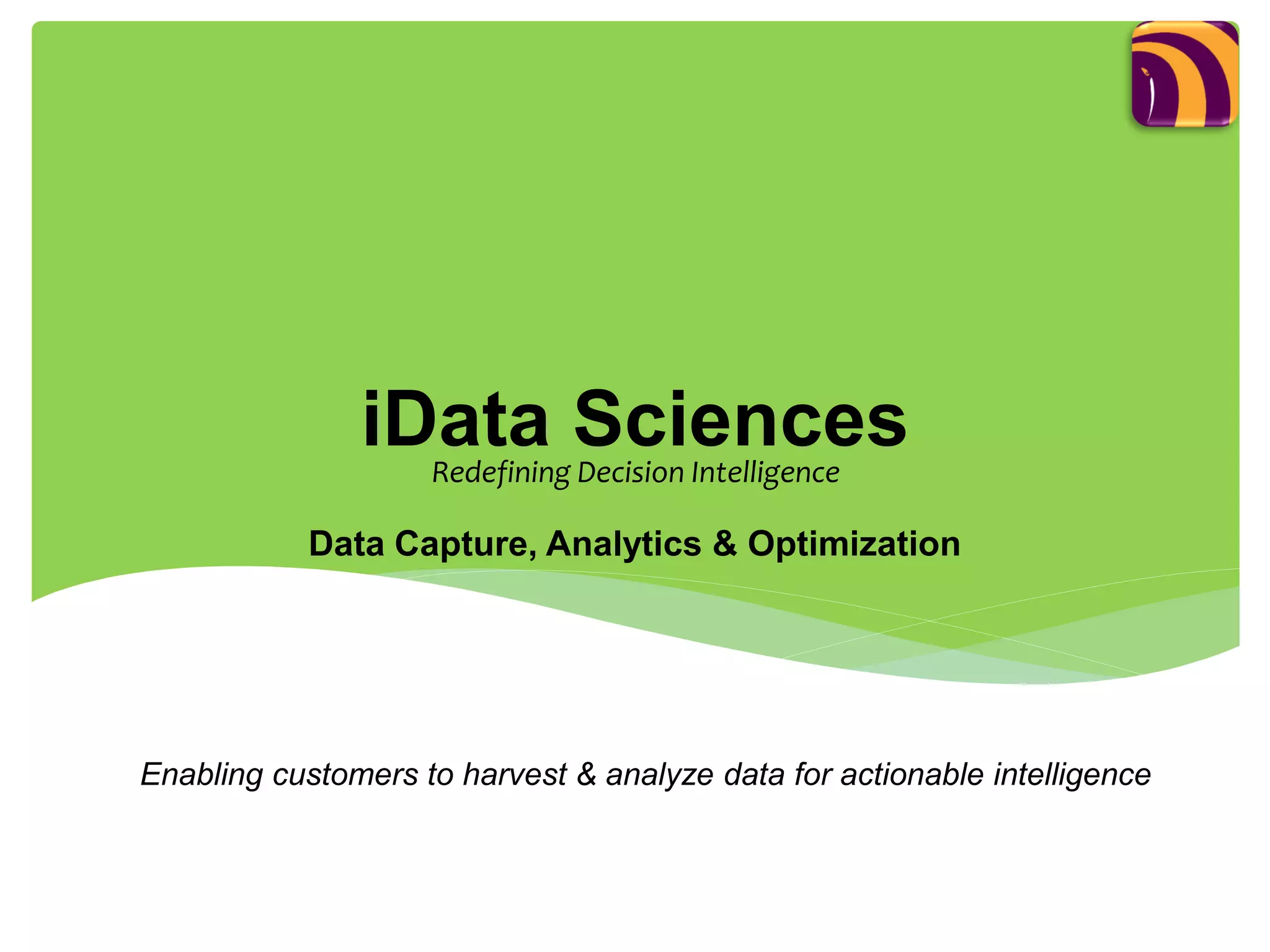 iData Sciences
Redefining Decision Intelligence

Data Capture, Analytics & Optimization

Enabling customers to harvest & analyze data for actionable intelligence